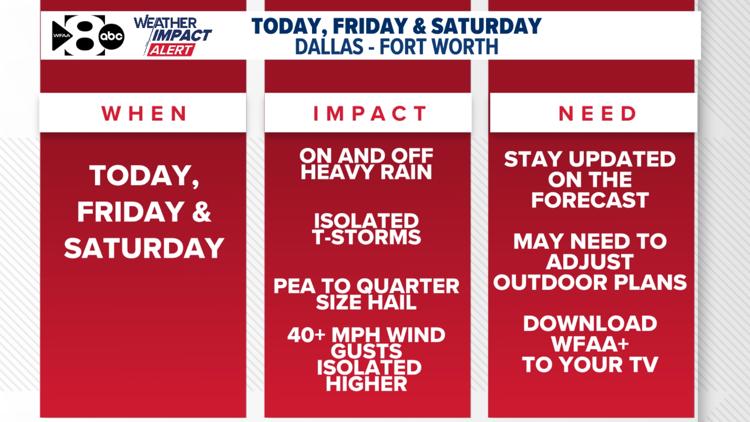 WFAA 8 abc WEATHER IMPACT ALERT

TODAY, FRIDAY & SATURDAY
DALLAS - FORT WORTH

WHEN

TODAY, FRIDAY & SATURDAY

IMPACT

ON AND OFF HEAVY RAIN

ISOLATED T-STORMS

PEA TO QUARTER SIZE HAIL

40+ MPH WIND GUSTS ISOLATED HIGHER

NEED

STAY UPDATED ON THE FORECAST

MAY NEED TO ADJUST OUTDOOR PLANS

DOWNLOAD WFAA+ TO YOUR TV